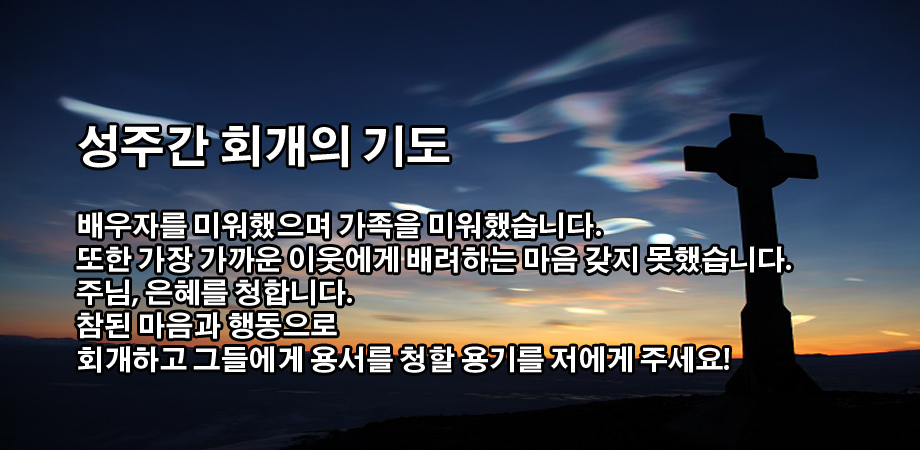 성주간 회개의 기도

배우자를 미워했으며 가족을 미워했습니다.
또한 가장 가까운 이웃에게 배려하는 마음 갖지 못했습니다.
주님, 은혜를 청합니다.
참된 마음과 행동으로
회개하고 그들에게 용서를 청할 용기를 저에게 주세요!